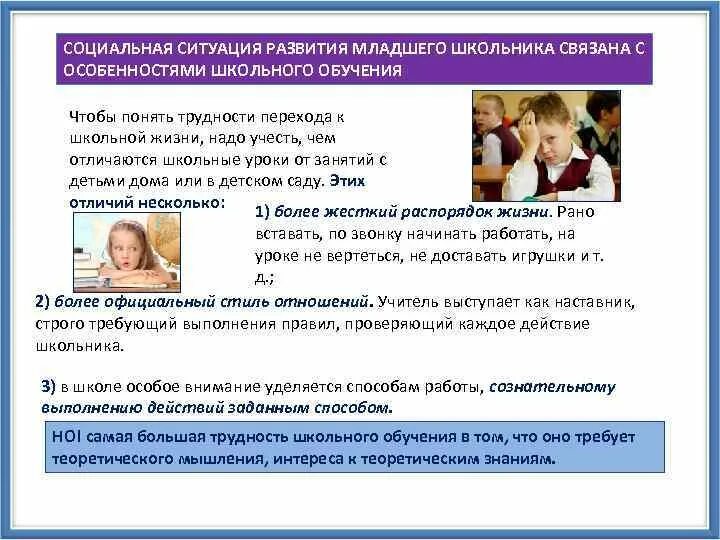 СОЦИАЛЬНАЯ СИТУАЦИЯ РАЗВИТИЯ МЛАДШЕГО ШКОЛЬНИКА СВЯЗАНА С ОСОБЕННОСТЯМИ ШКОЛЬНОГО ОБУЧЕНИЯ

Чтобы понять трудности перехода к школьной жизни, надо учесть, чем отличаются школьные уроки от занятий с детьми дома или в детском саду. Этих отличий несколько:

1) более жесткий распорядок жизни. Рано вставать, по звонку начинать работать, на уроке не вертеться, не доставать игрушки и т. д.;

2) более официальный стиль отношений. Учитель выступает как наставник, строго требующий выполнения правил, проверяющий каждое действие школьника.

3) в школе особое внимание уделяется способам работы, сознательному выполнению действий заданным способом.

НО! самая большая трудность школьного обучения в том, что оно требует теоретического мышления, интереса к теоретическим знаниям.